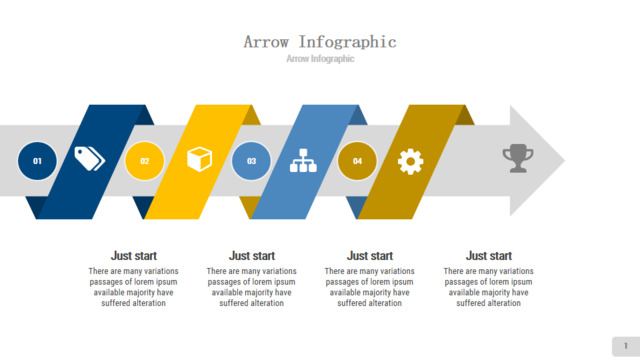 Arrow Infographic
Arrow Infographic

01
02
03
04

Just start
There are many variations passages of lorem ipsum available majority have suffered alteration

Just start
There are many variations passages of lorem ipsum available majority have suffered alteration

Just start
There are many variations passages of lorem ipsum available majority have suffered alteration

Just start
There are many variations passages of lorem ipsum available majority have suffered alteration

1